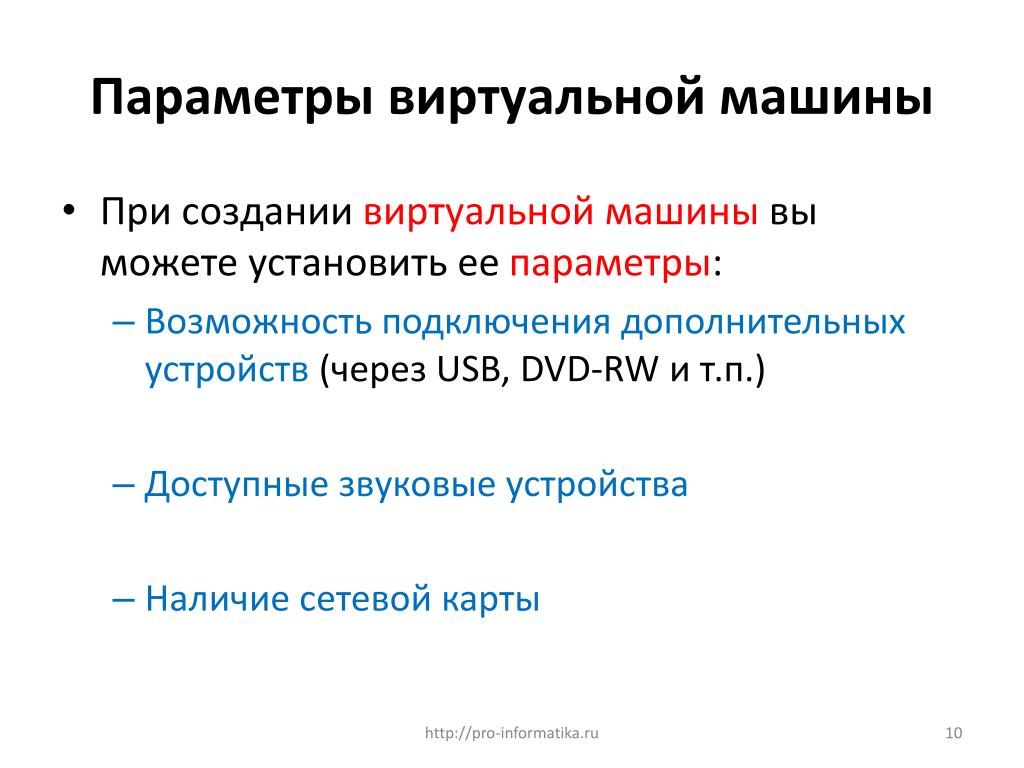 Параметры виртуальной машины

• При создании виртуальной машины вы можете установить ее параметры:

– Возможность подключения дополнительных устройств (через USB, DVD-RW и т.п.)

– Доступные звуковые устройства

– Наличие сетевой карты

http://pro-informatika.ru

10